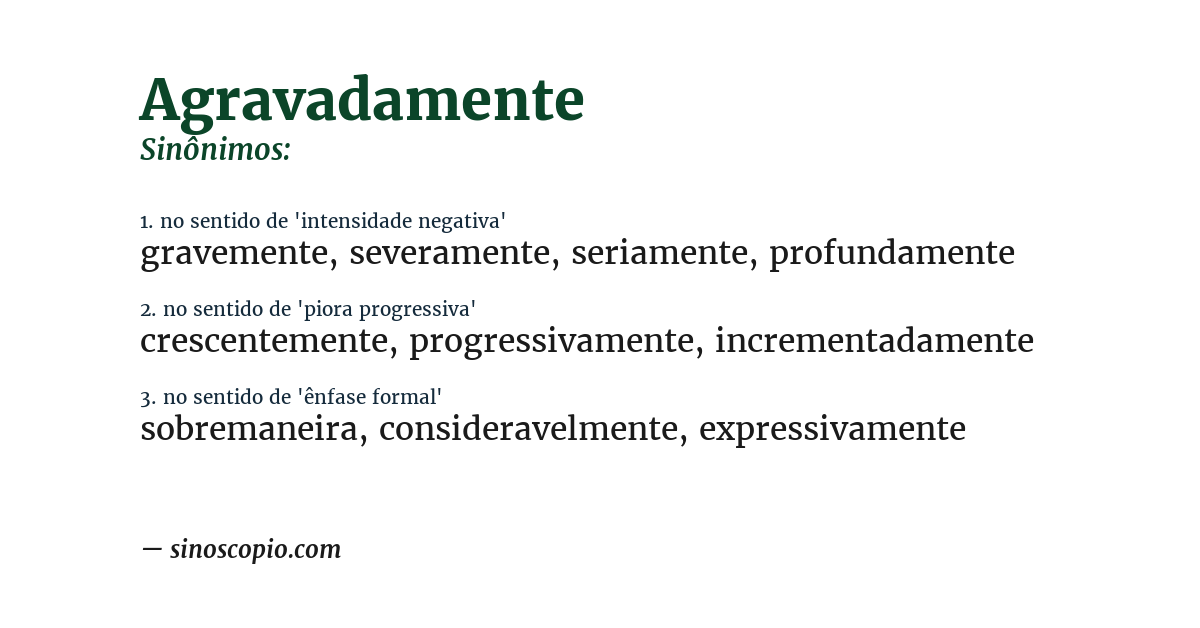 Agravadamente
Sinônimos:

1. no sentido de 'intensidade negativa'
gravemente, severamente, seriamente, profundamente

2. no sentido de 'piora progressiva'
crescentemente, progressivamente, incrementadamente

3. no sentido de 'ênfase formal'
sobremaneira, consideravelmente, expressivamente

— sinoscopio.com